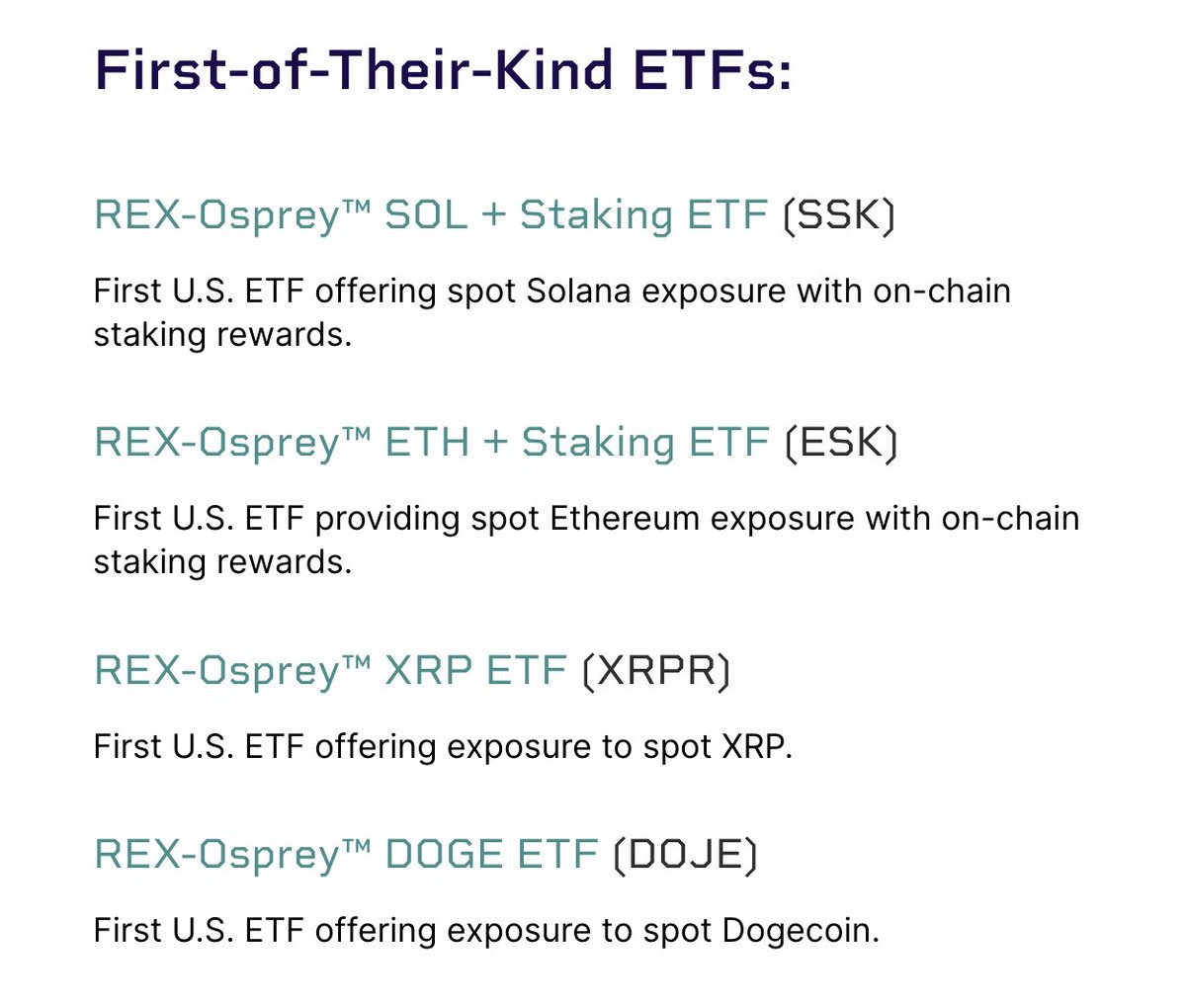 First-of-Their-Kind ETFs:

REX-Osprey™ SOL + Staking ETF (SSK)

First U.S. ETF offering spot Solana exposure with on-chain staking rewards.

REX-Osprey™ ETH + Staking ETF (ESK)

First U.S. ETF providing spot Ethereum exposure with on-chain staking rewards.

REX-Osprey™ XRP ETF (XRPR)

First U.S. ETF offering exposure to spot XRP.

REX-Osprey™ DOGE ETF (DOJE)

First U.S. ETF offering exposure to spot Dogecoin.